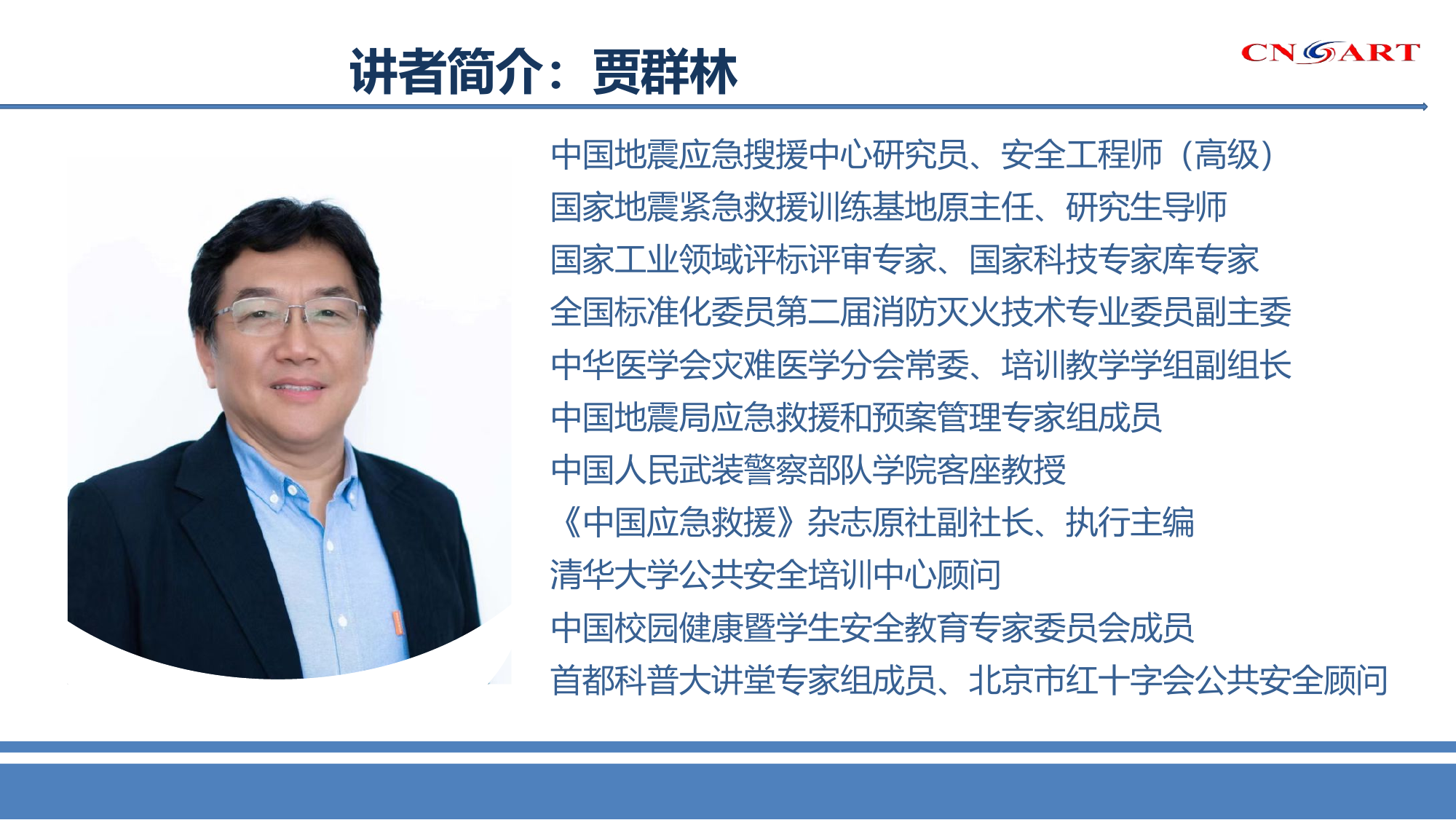 讲者简介：贾群林

CNSART

中国地震应急搜援中心研究员、安全工程师（高级）
国家地震紧急救援训练基地原主任、研究生导师
国家工业领域评标评审专家、国家科技专家库专家
全国标准化委员第二届消防灭火技术专业委员副主委
中华医学会灾难医学分会常委、培训教学学组副组长
中国地震局应急救援和预案管理专家组成员
中国人民武装警察部队学院客座教授
《中国应急救援》杂志原社副社长、执行主编
清华大学公共安全培训中心顾问
中国校园健康暨学生安全教育专家委员会成员
首都科普大讲堂专家组成员、北京市红十字会公共安全顾问